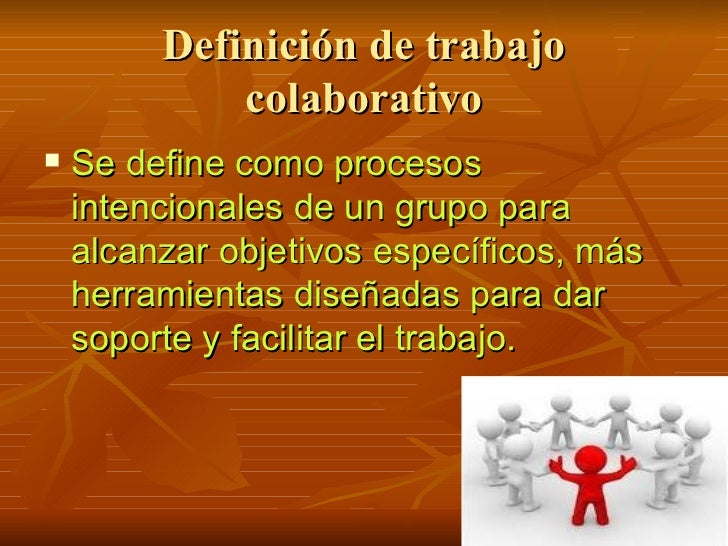 Definición de trabajo colaborativo

▪ Se define como procesos intencionales de un grupo para alcanzar objetivos específicos, más herramientas diseñadas para dar soporte y facilitar el trabajo.